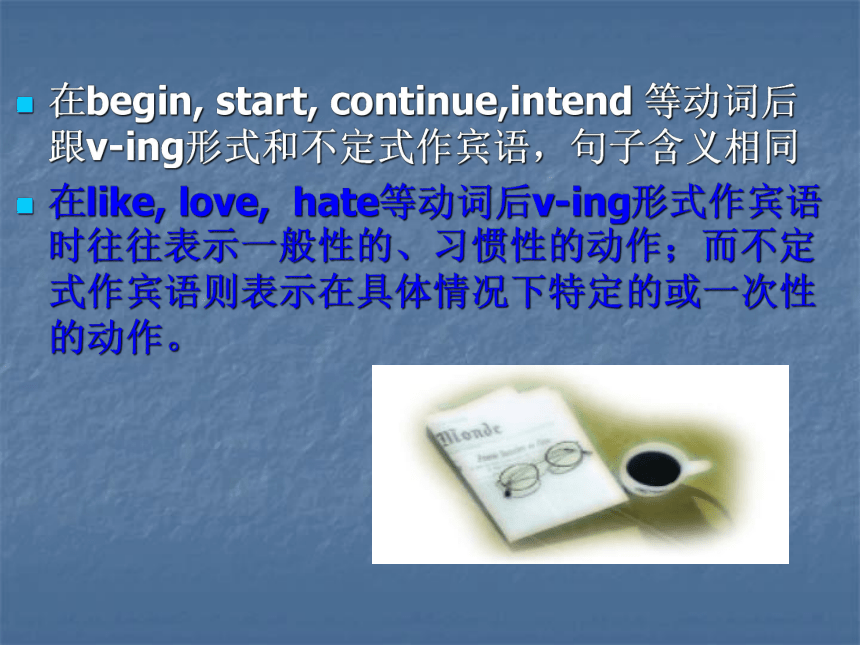 在begin, start, continue,intend 等动词后跟v-ing形式和不定式作宾语，句子含义相同

在like, love, hate等动词后v-ing形式作宾语时往往表示一般性的、习惯性的动作；而不定式作宾语则表示在具体情况下特定的或一次性的动作。

Monde